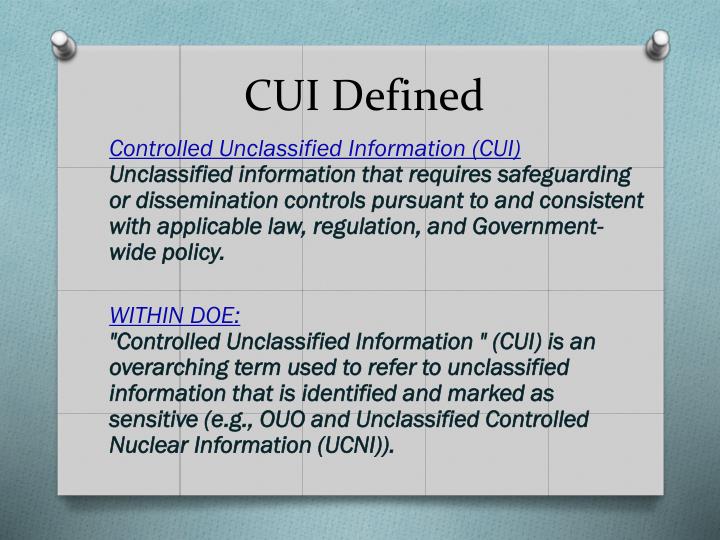 CUI Defined

Controlled Unclassified Information (CUI)
Unclassified information that requires safeguarding or dissemination controls pursuant to and consistent with applicable law, regulation, and Government-wide policy.

WITHIN DOE:
"Controlled Unclassified Information " (CUI) is an overarching term used to refer to unclassified information that is identified and marked as sensitive (e.g., OUO and Unclassified Controlled Nuclear Information (UCNI)).